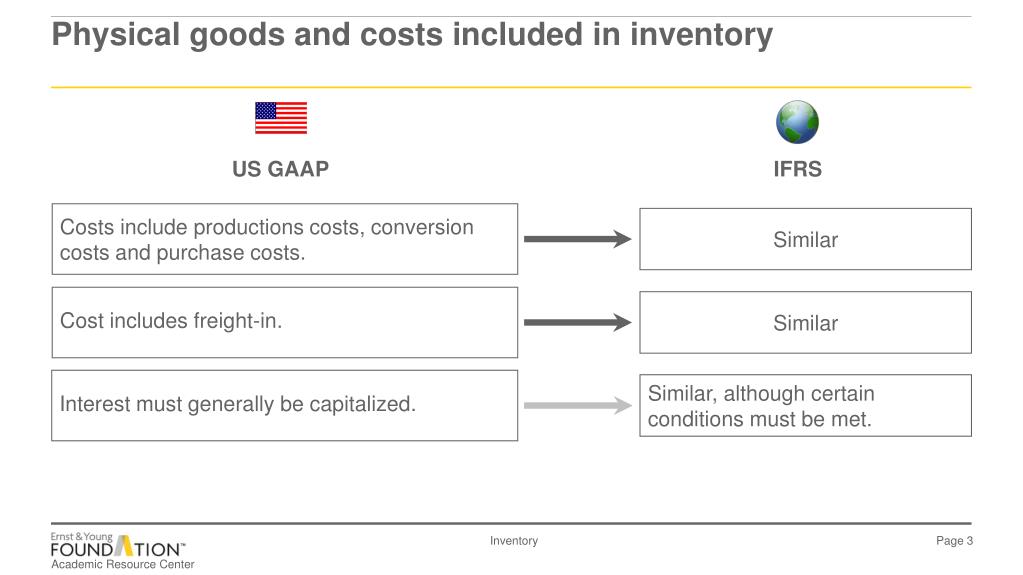 Physical goods and costs included in inventory

US GAAP

IFRS

Costs include productions costs, conversion costs and purchase costs.

Similar

Cost includes freight-in.

Similar

Interest must generally be capitalized.

Similar, although certain conditions must be met.

Ernst & Young FOUNDATION™ Academic Resource Center

Inventory

Page 3